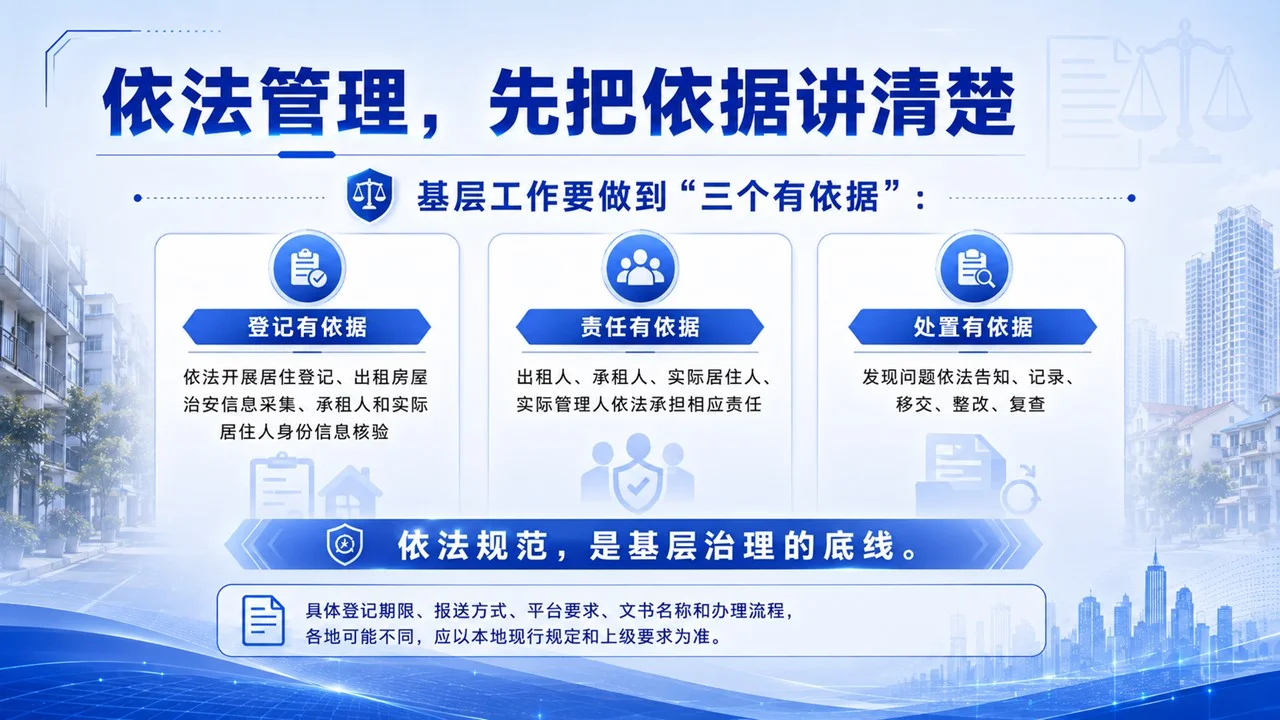 依法管理，先把依据讲清楚

基层工作要做到“三个有依据”：

登记有依据

依法开展居住登记、出租房屋治安信息采集、承租人和实际居住人身份信息核验

责任有依据

出租人、承租人、实际居住人、实际管理人依法承担相应责任

处置有依据

发现问题依法告知、记录、移交、整改、复查

依法规范，是基层治理的底线。

具体登记期限、报送方式、平台要求、文书名称和办理流程，各地可能不同，应以本地现行规定和上级要求为准。